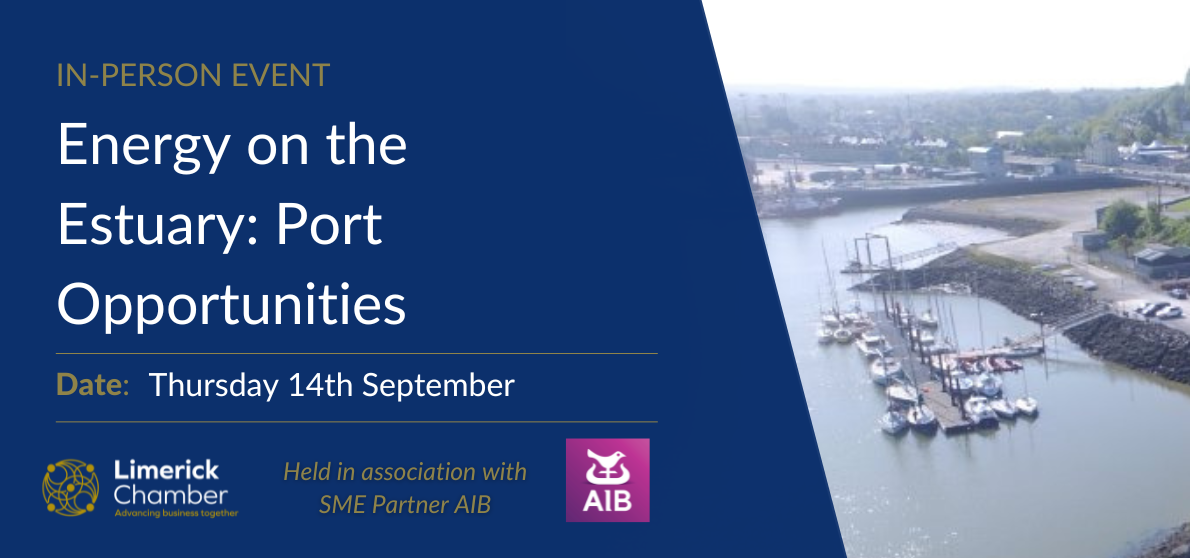 IN-PERSON EVENT

Energy on the Estuary: Port Opportunities

Date: Thursday 14th September

Limerick Chamber
Advancing business together

Held in association with SME Partner AIB

AIB